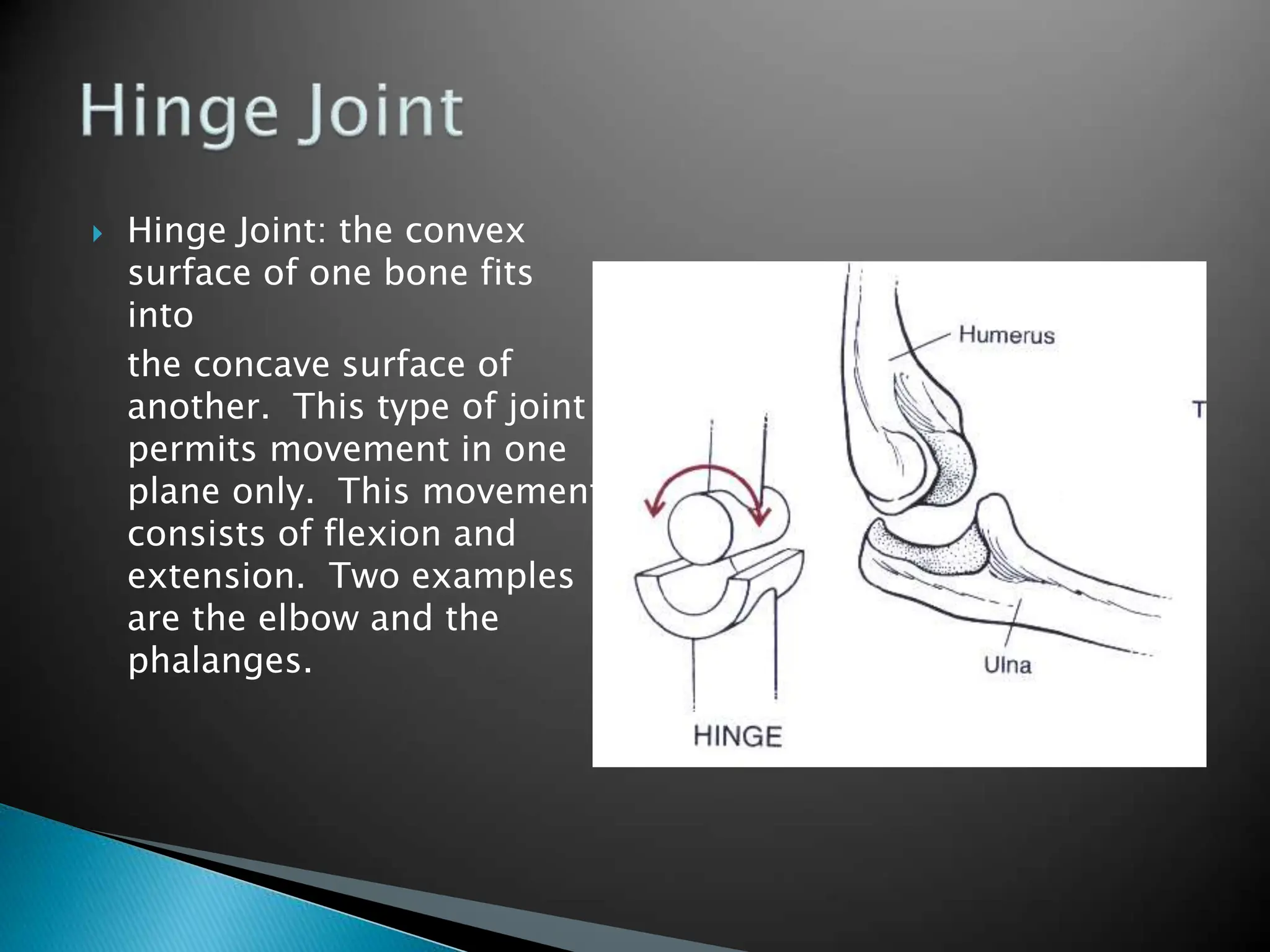 Hinge Joint

Hinge Joint: the convex surface of one bone fits into

the concave surface of another. This type of joint permits movement in one plane only. This movement consists of flexion and extension. Two examples are the elbow and the phalanges.

Humerus

T

Ulna

HINGE